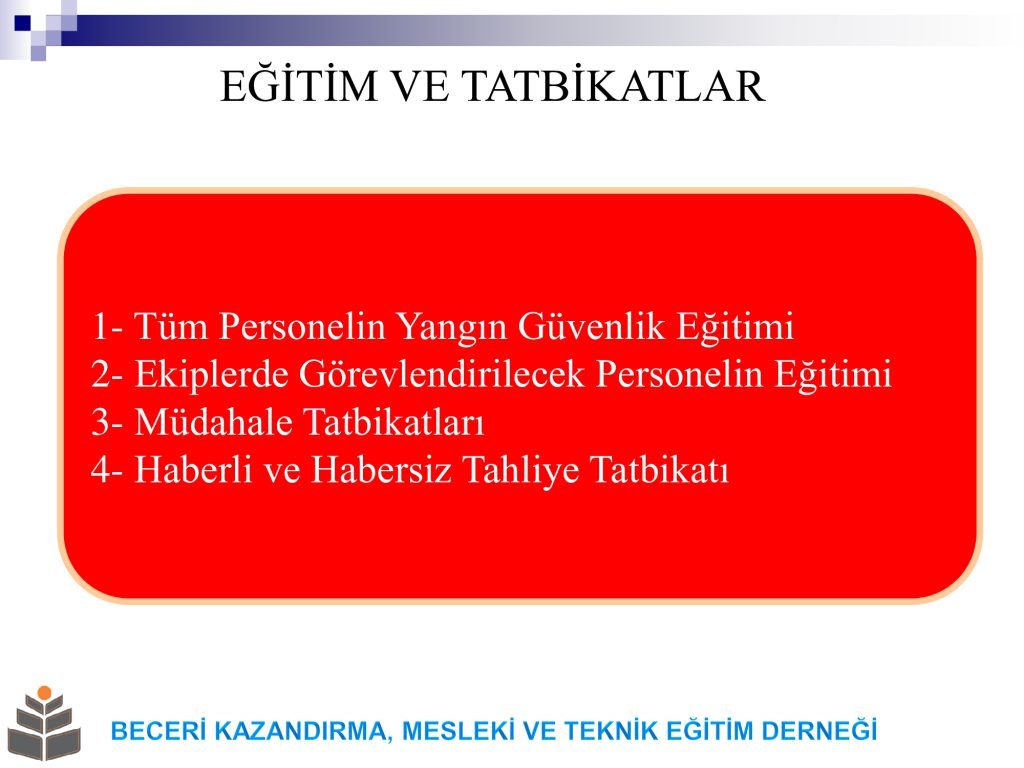 EĞİTİM VE TATBİKATLAR

1- Tüm Personelin Yangın Güvenlik Eğitimi
2- Ekiplerde Görevlendirilecek Personelin Eğitimi
3- Müdahale Tatbikatları
4- Haberli ve Habersiz Tahliye Tatbikatı

BECERİ KAZANDIRMA, MESLEKİ VE TEKNİK EĞİTİM DERNEĞİ